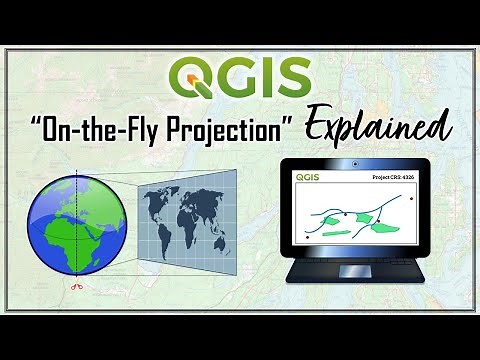 QGIS

"On-the-Fly Projection" Explained

QGIS

Project CRS: 4326